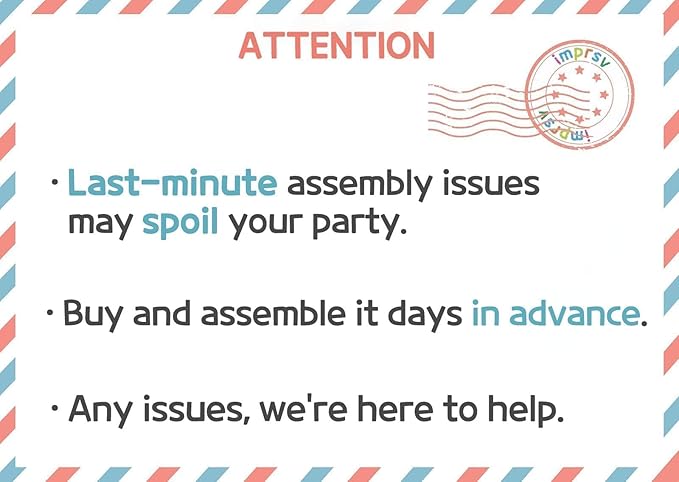 ATTENTION

imprsv

imprsv

· Last-minute assembly issues may spoil your party.

· Buy and assemble it days in advance.

· Any issues, we're here to help.